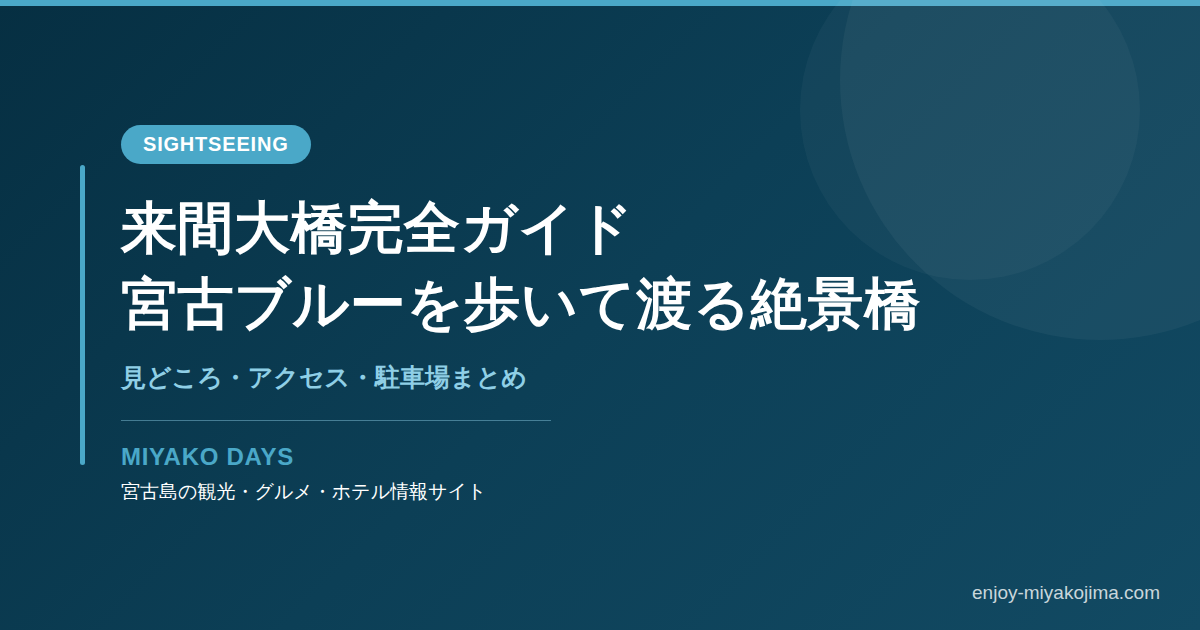 SIGHTSEEING

来間大橋完全ガイド
宮古ブルーを歩いて渡る絶景橋

見どころ・アクセス・駐車場まとめ

MIYAKO DAYS
宮古島の観光・グルメ・ホテル情報サイト

enjoy-miyakojima.com